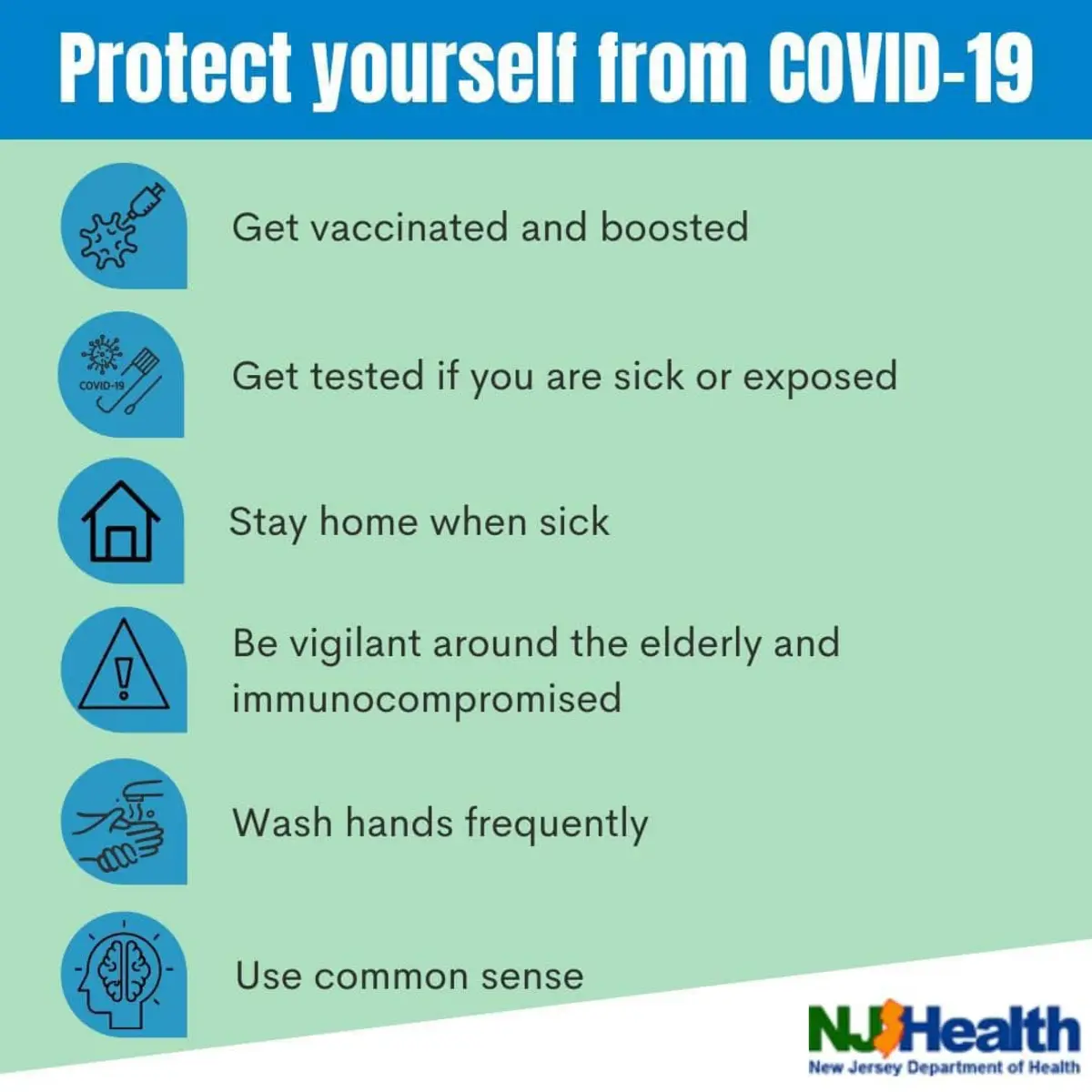 Protect yourself from COVID-19

Get vaccinated and boosted

COVID-19

Get tested if you are sick or exposed

Stay home when sick

Be vigilant around the elderly and immunocompromised

Wash hands frequently

Use common sense

NJ Health
New Jersey Department of Health